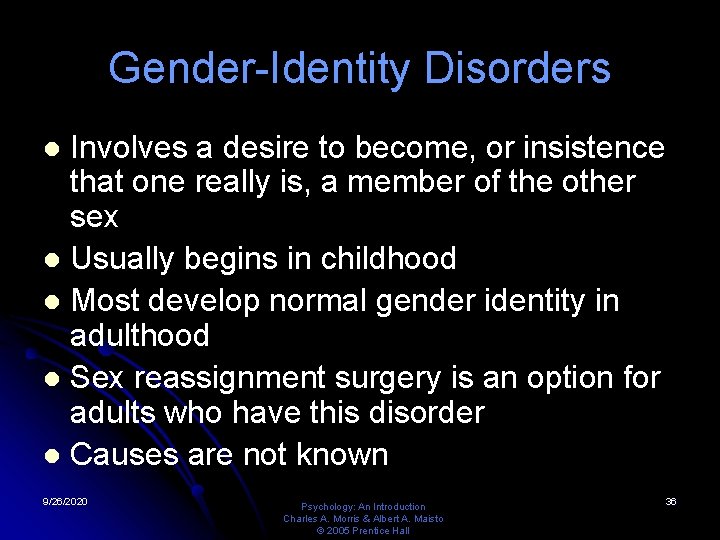 Gender-Identity Disorders

- Involves a desire to become, or insistence that one really is, a member of the other sex
- Usually begins in childhood
- Most develop normal gender identity in adulthood
- Sex reassignment surgery is an option for adults who have this disorder
- Causes are not known

9/26/2020

Psychology: An Introduction
Charles A. Morris & Albert A. Maisto
© 2005 Prentice Hall

36